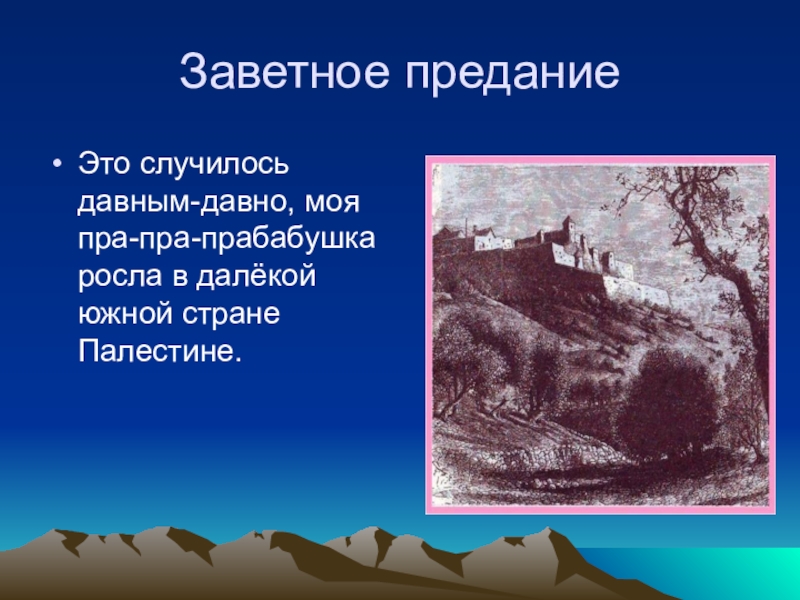 Заветное предание

• Это случилось давным-давно, моя пра-пра-прабабушка росла в далёкой южной стране Палестине.